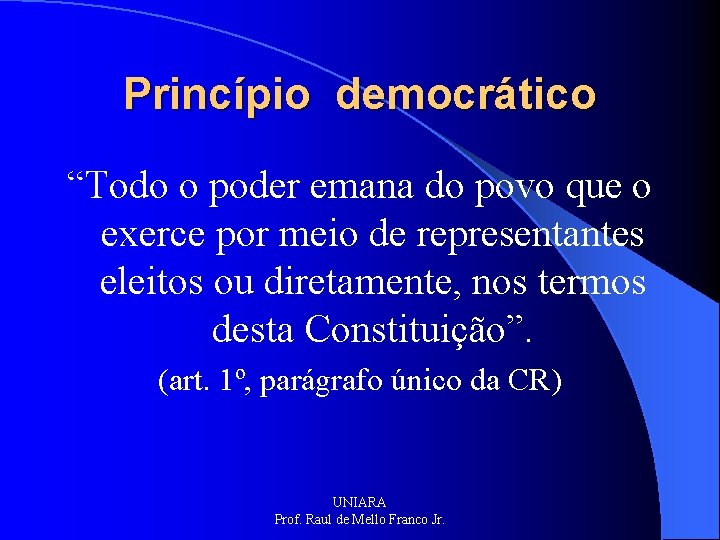 Princípio democrático

“Todo o poder emana do povo que o exerce por meio de representantes eleitos ou diretamente, nos termos desta Constituição”.

(art. 1º, parágrafo único da CR)

UNIARA
Prof. Raul de Mello Franco Jr.